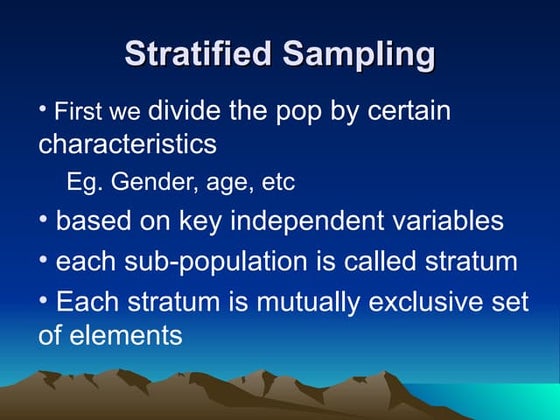 Stratified Sampling

• First we divide the pop by certain characteristics

Eg. Gender, age, etc

• based on key independent variables

• each sub-population is called stratum

• Each stratum is mutually exclusive set of elements